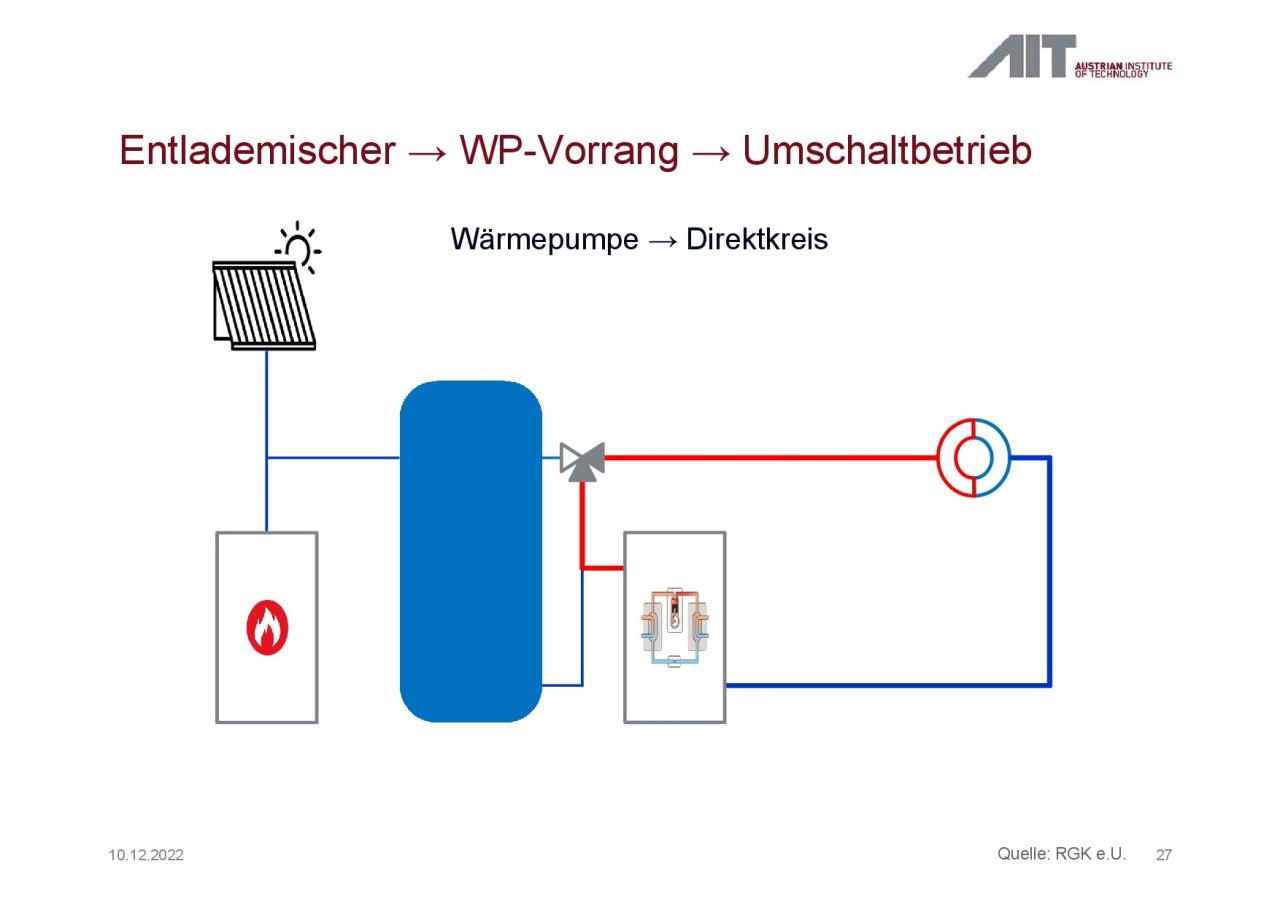 AIT AUSTRIAN INSTITUTE OF TECHNOLOGY

Entlademischer → WP-Vorrang → Umschaltbetrieb

Wärmepumpe → Direktkreis

10.12.2022

Quelle: RGK e.U.

27